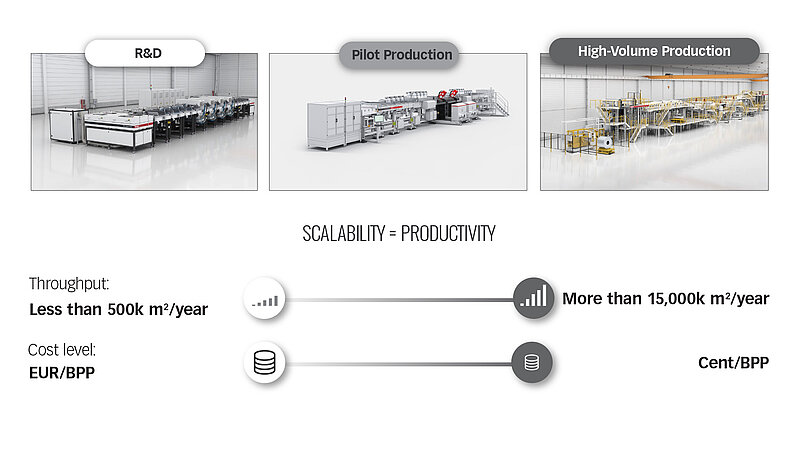 R&D

Pilot Production

High-Volume Production

SCALABILITY = PRODUCTIVITY

Throughput:
Less than 500k m²/year

More than 15,000k m²/year

Cost level:
EUR/BPP

Cent/BPP